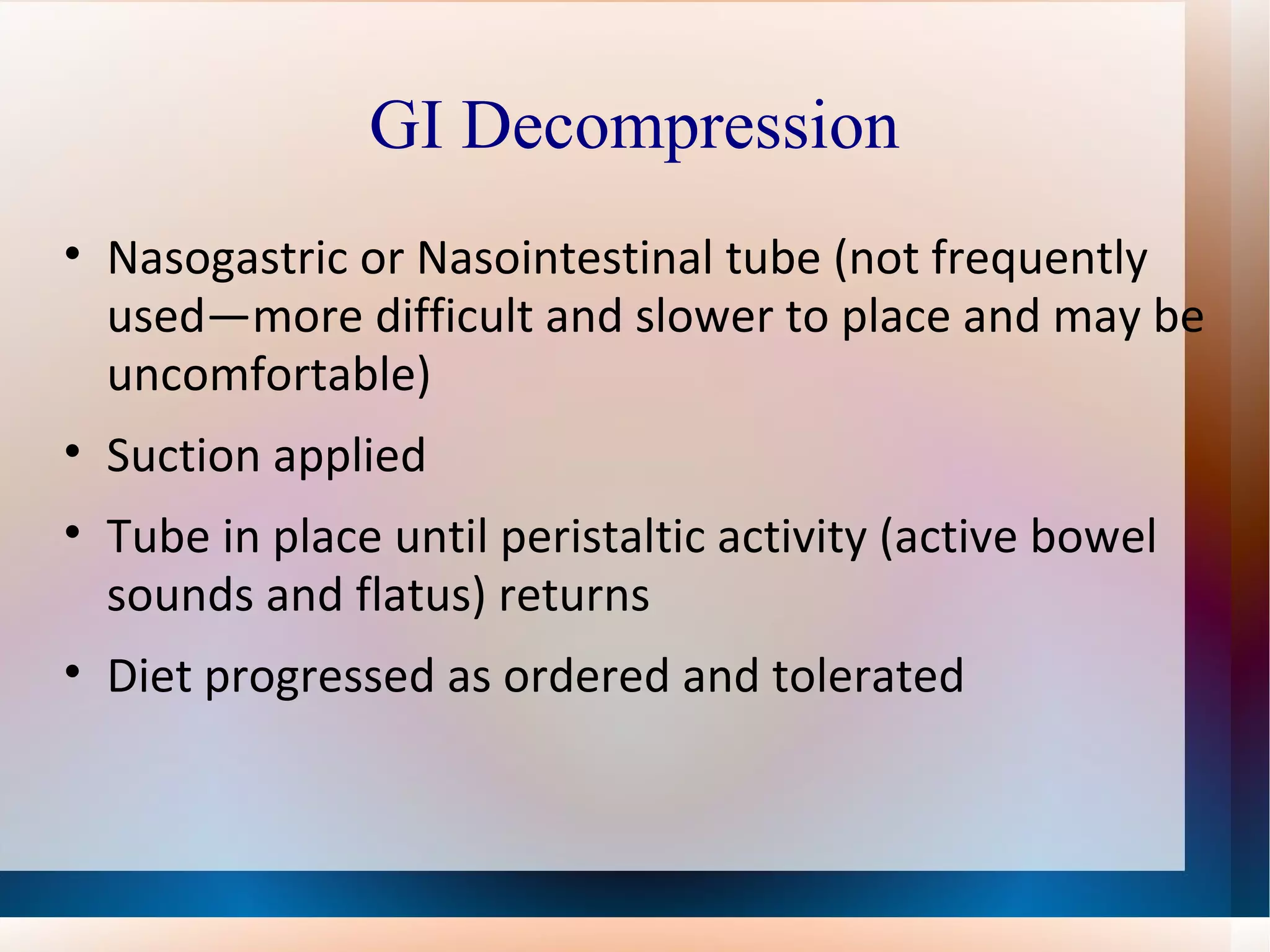 GI Decompression

• Nasogastric or Nasointestinal tube (not frequently used—more difficult and slower to place and may be uncomfortable)

• Suction applied

• Tube in place until peristaltic activity (active bowel sounds and flatus) returns

• Diet progressed as ordered and tolerated